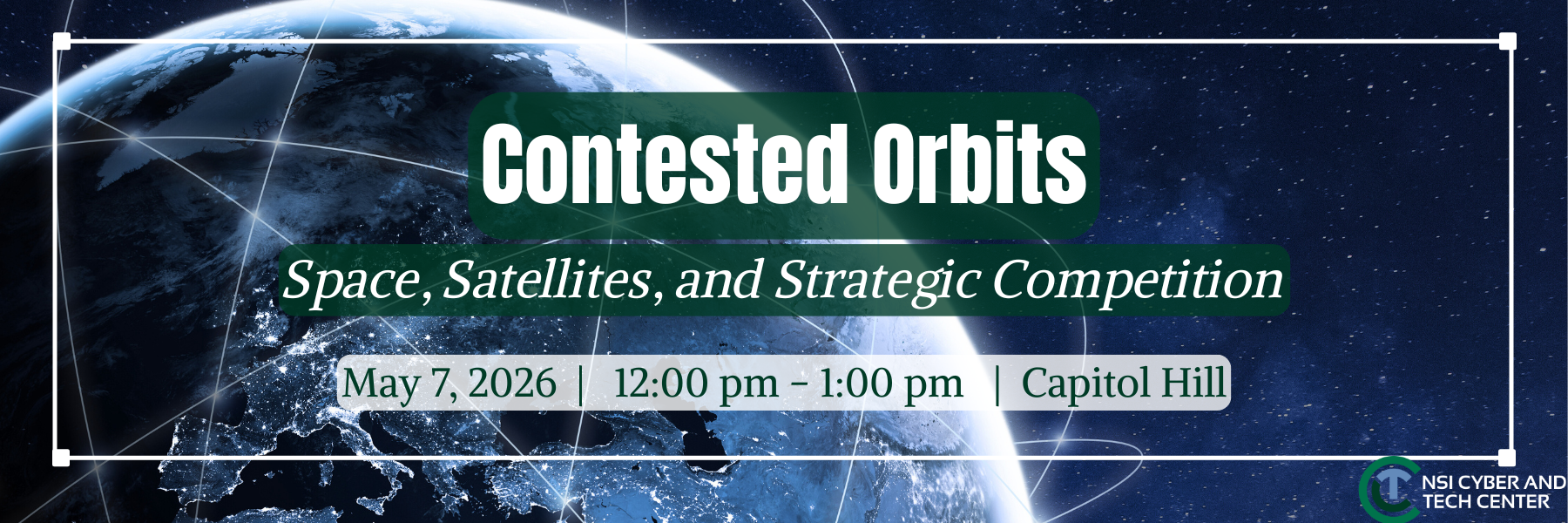 Contested Orbits

Space, Satellites, and Strategic Competition

May 7, 2026 | 12:00 pm - 1:00 pm | Capitol Hill

NSI CYBER AND TECH CENTER